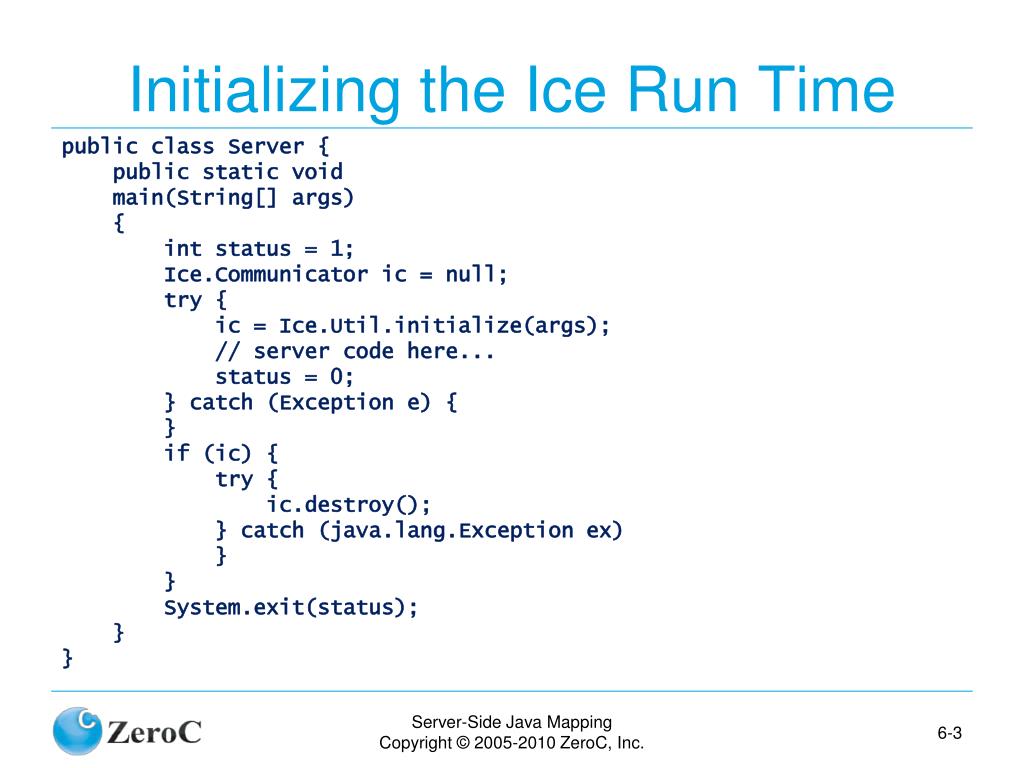 Initializing the Ice Run Time

public class Server {
    public static void
    main(String[] args)
    {
        int status = 1;
        Ice.Communicator ic = null;
        try {
            ic = Ice.Util.initialize(args);
            // server code here...
            status = 0;
        } catch (Exception e) {
        }
        if (ic) {
            try {
                ic.destroy();
            } catch (java.lang.Exception ex)
            }
        }
        System.exit(status);
    }
}

ZeroC

Server-Side Java Mapping
Copyright © 2005-2010 ZeroC, Inc.

6-3